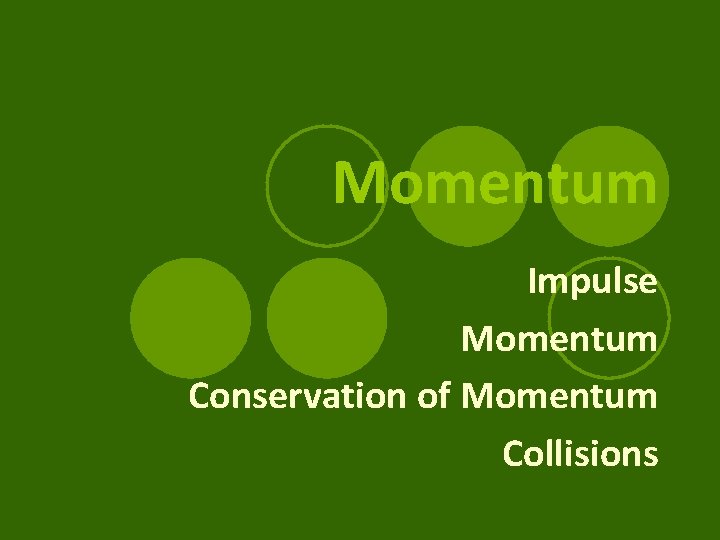 Momentum

Impulse

Momentum

Conservation of Momentum

Collisions